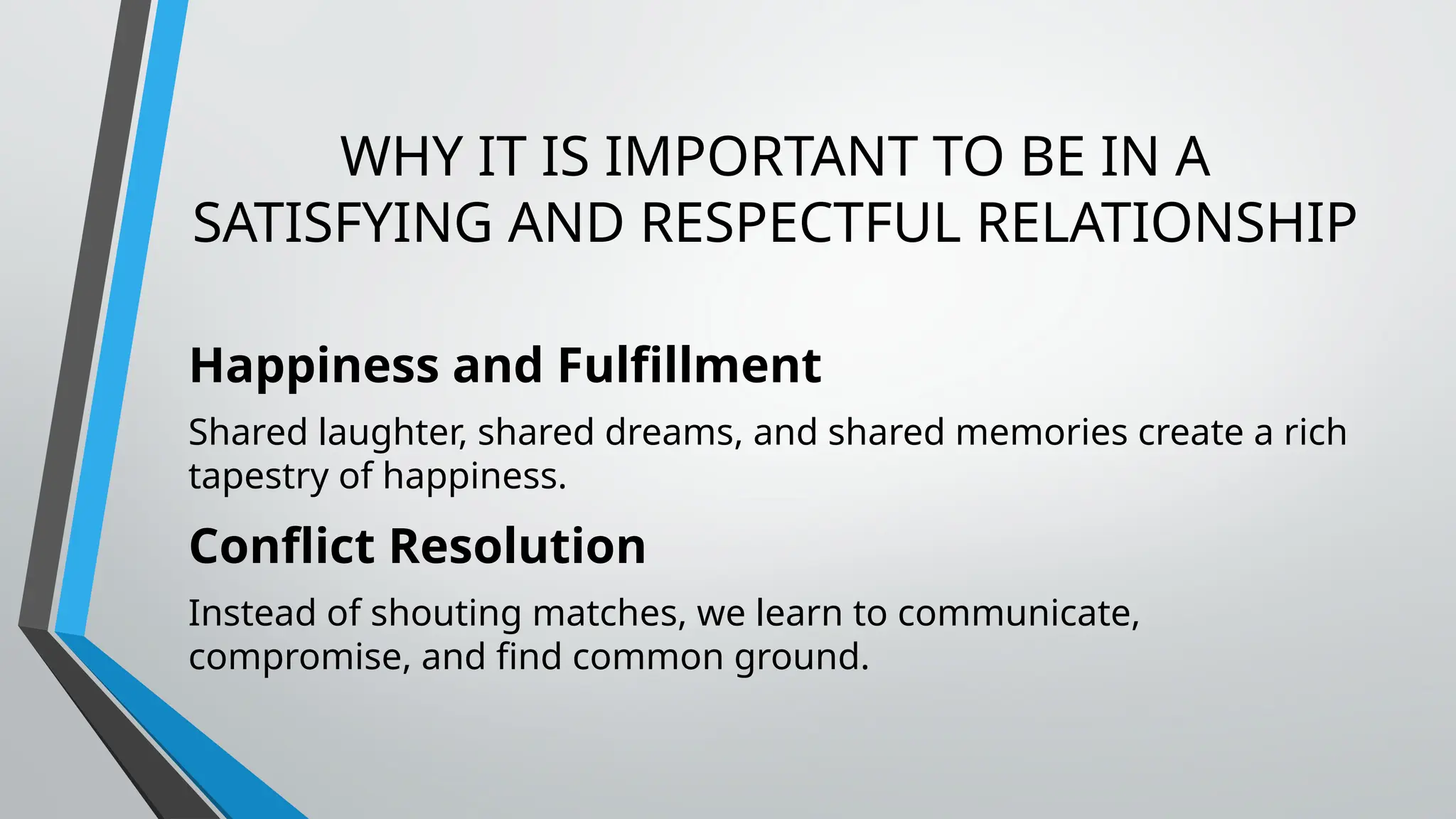 WHY IT IS IMPORTANT TO BE IN A SATISFYING AND RESPECTFUL RELATIONSHIP

Happiness and Fulfillment

Shared laughter, shared dreams, and shared memories create a rich tapestry of happiness.

Conflict Resolution

Instead of shouting matches, we learn to communicate, compromise, and find common ground.